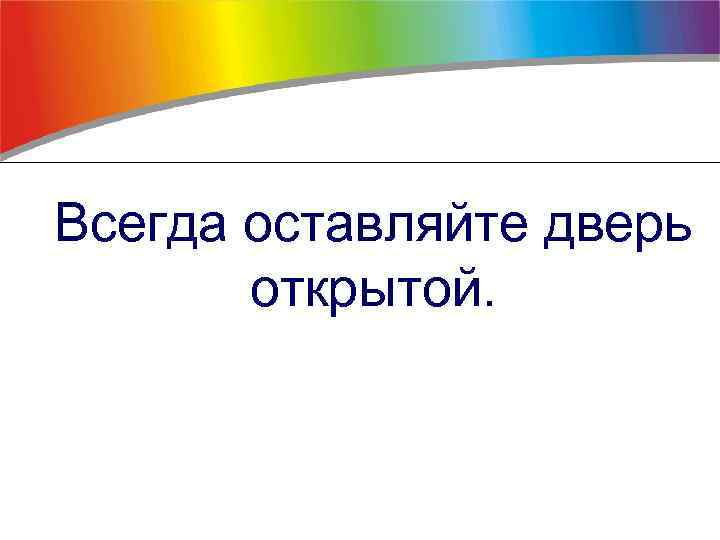 Всегда оставляйте дверь открытой.